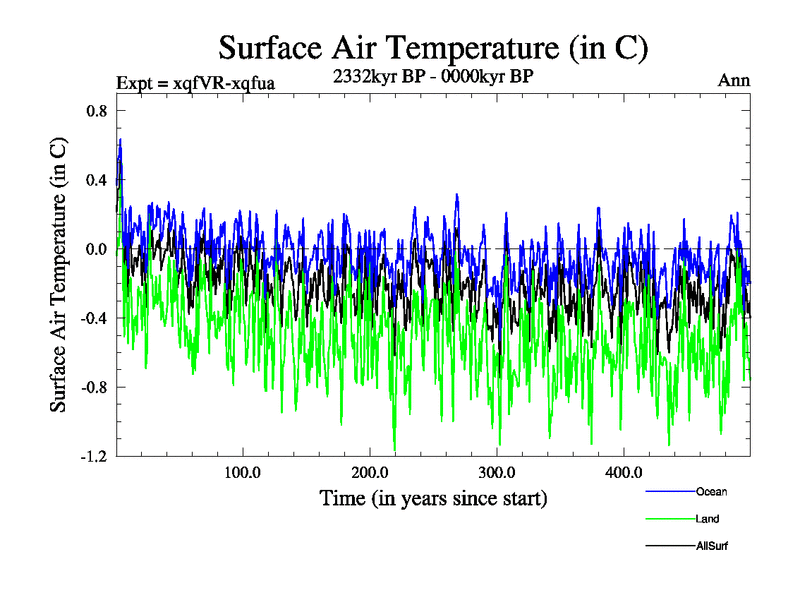 Surface Air Temperature (in C)

Expt = xqfVR-xqfua

2332kyr BP - 0000kyr BP

Ann

Surface Air Temperature (in C)

0.8
0.4
0.0
-0.4
-0.8
-1.2

100.0
200.0
300.0
400.0

Time (in years since start)

Ocean
Land
AllSurf